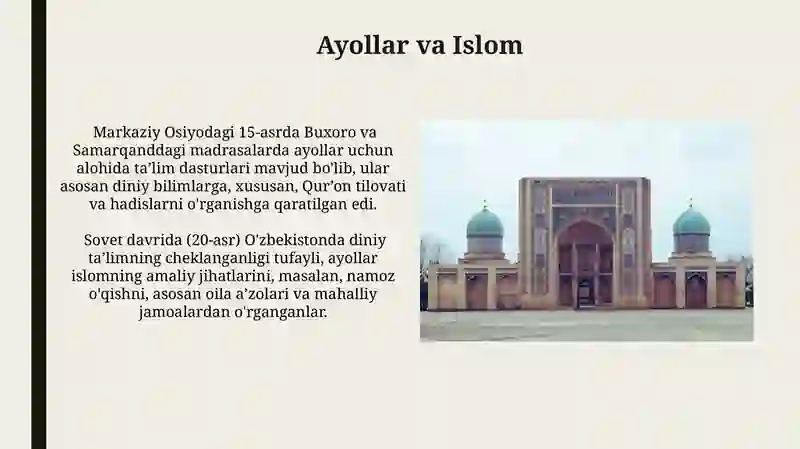 Ayollar va Islom

Markaziy Osiyodagi 15-asrda Buxoro va Samarqanddagi madrasalarda ayollar uchun alohida ta’lim dasturlari mavjud bo’lib, ular asosan diniy bilimlarga, xususan, Qur’on tilovati va hadislarni o'rganishga qaratilgan edi.

Sovet davrida (20-asr) O'zbekistonda diniy ta’limning cheklanganligi tufayli, ayollar islomning amaliy jihatlarini, masalan, namoz o'qishni, asosan oila a’zolari va mahalliy jamoalardan o'rganganlar.